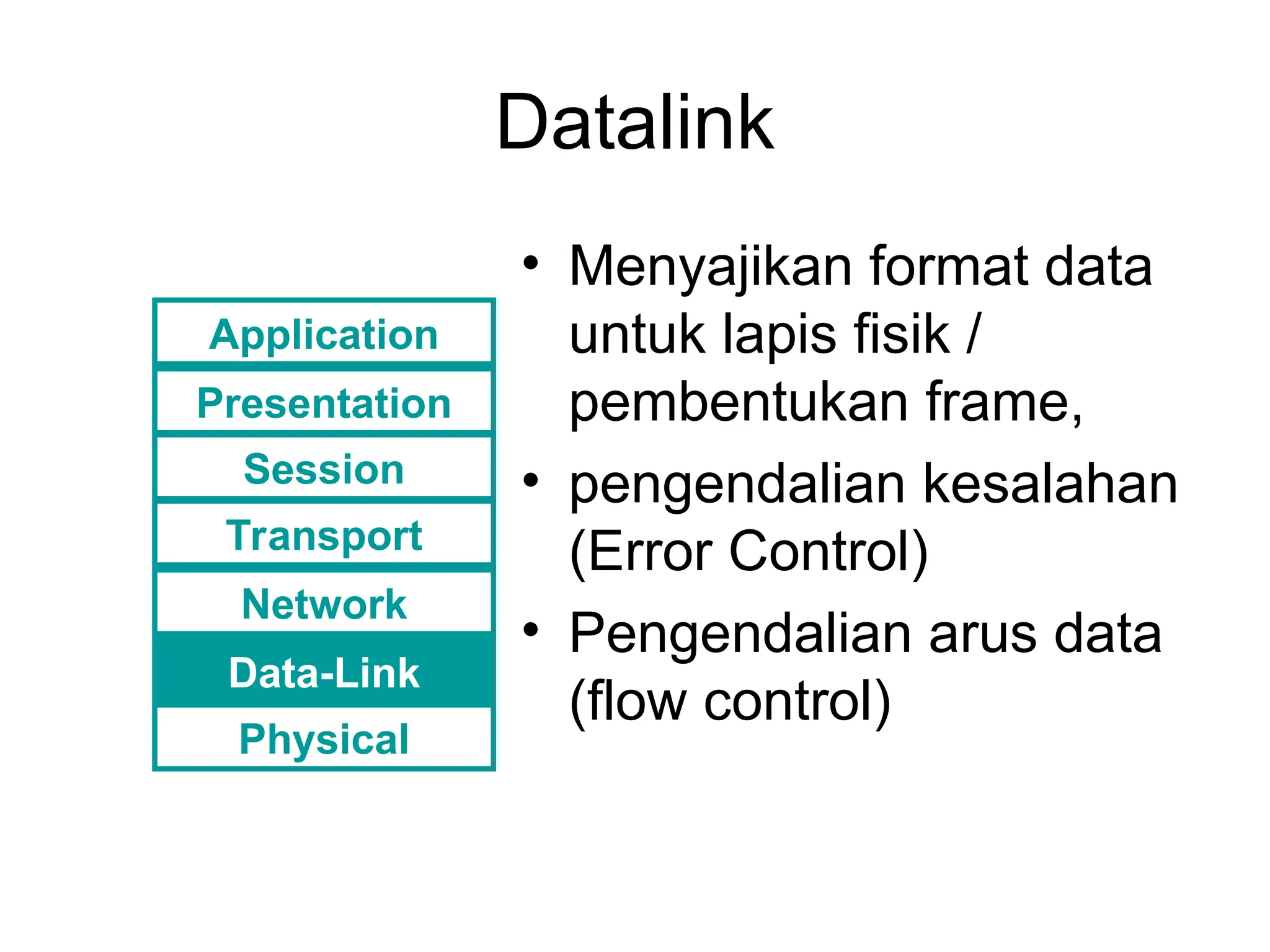 Datalink

Application
Presentation
Session
Transport
Network
Data-Link
Physical

• Menyajikan format data untuk lapis fisik / pembentukan frame,
• pengendalian kesalahan (Error Control)
• Pengendalian arus data (flow control)